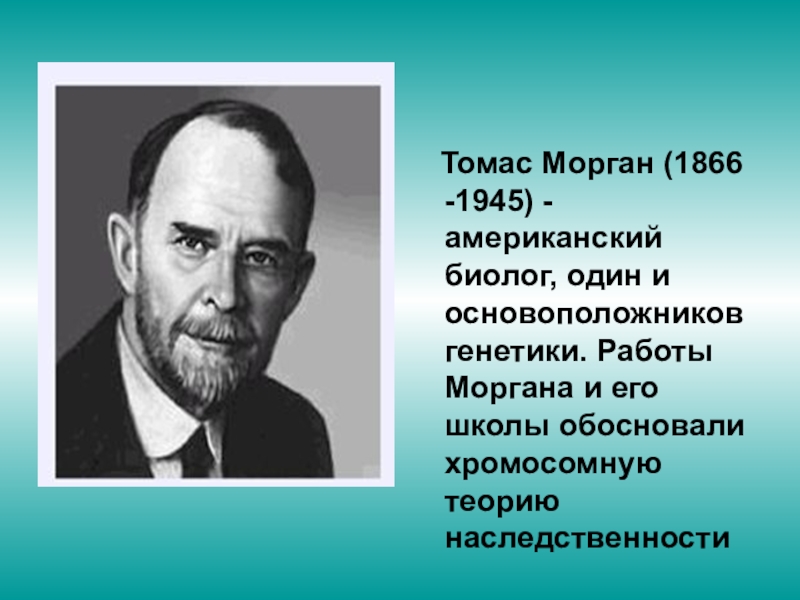 Томас Морган (1866 -1945) - американский биолог, один и основоположников генетики. Работы Моргана и его школы обосновали хромосомную теорию наследственности